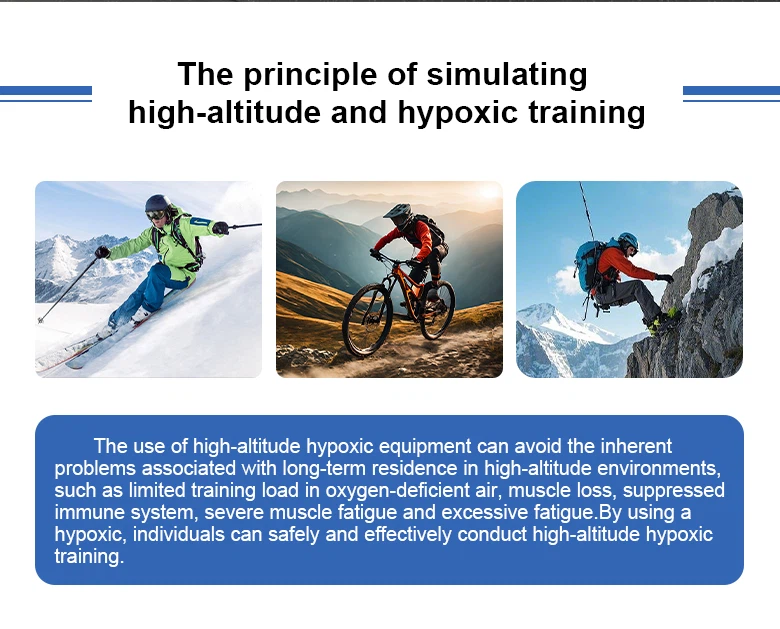 The principle of simulating high-altitude and hypoxic training

The use of high-altitude hypoxic equipment can avoid the inherent problems associated with long-term residence in high-altitude environments, such as limited training load in oxygen-deficient air, muscle loss, suppressed immune system, severe muscle fatigue and excessive fatigue.By using a hypoxic, individuals can safely and effectively conduct high-altitude hypoxic training.